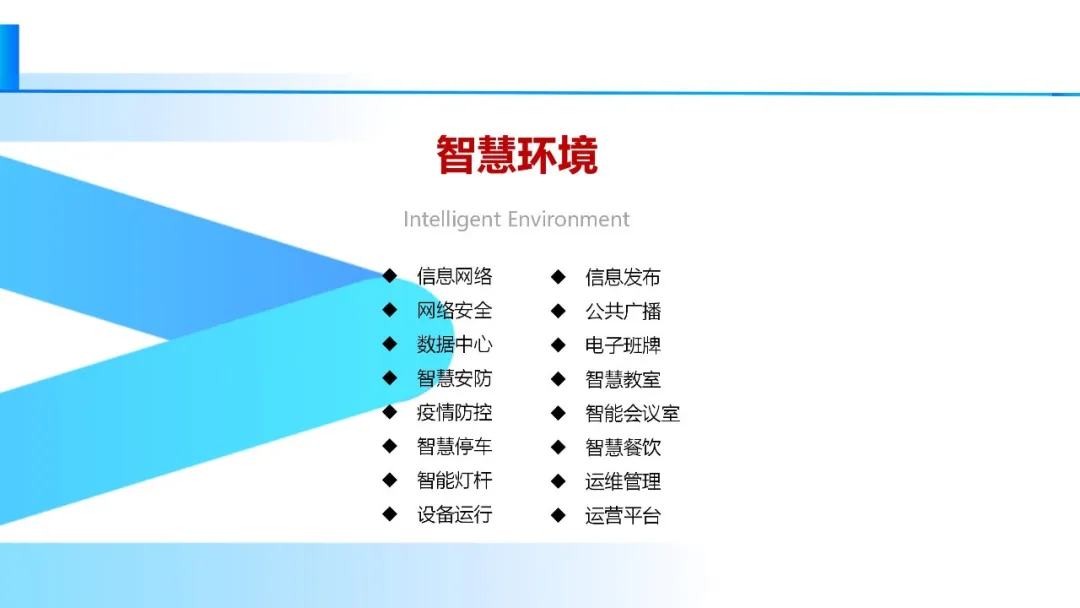 智慧环境

Intelligent Environment

◆ 信息网络
◆ 网络安全
◆ 数据中心
◆ 智慧安防
◆ 疫情防控
◆ 智慧停车
◆ 智能灯杆
◆ 设备运行

◆ 信息发布
◆ 公共广播
◆ 电子班牌
◆ 智慧教室
◆ 智能会议室
◆ 智慧餐饮
◆ 运维管理
◆ 运营平台